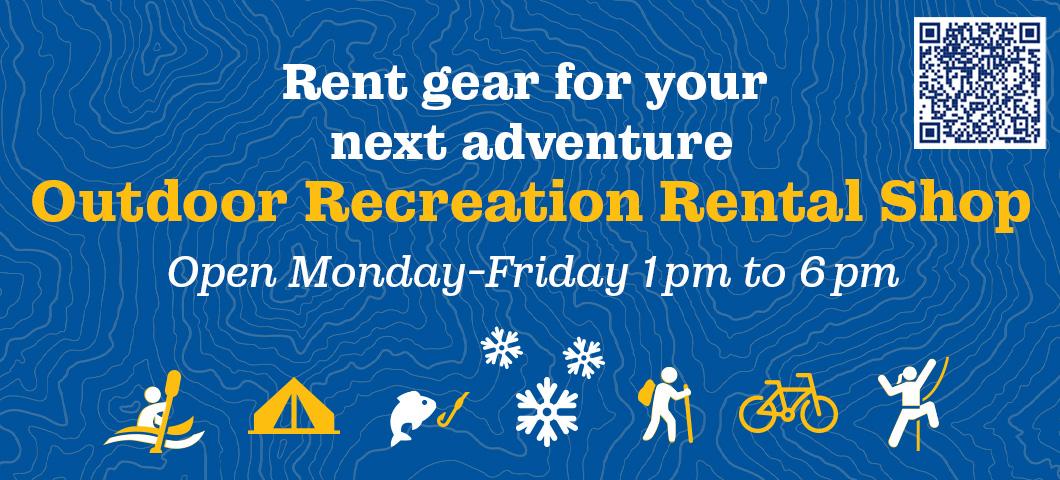 Rent gear for your next adventure

Outdoor Recreation Rental Shop

Open Monday-Friday 1pm to 6pm